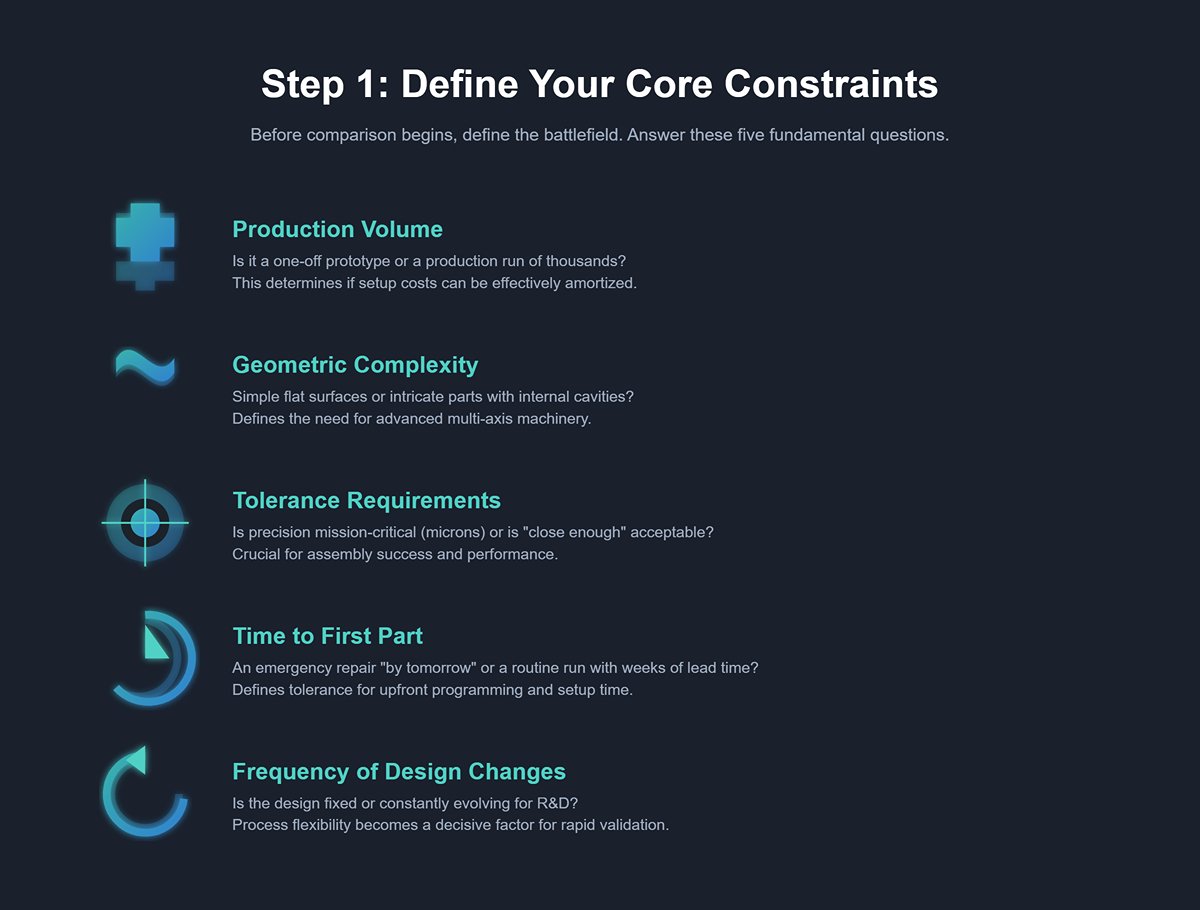 Step 1: Define Your Core Constraints

Before comparison begins, define the battlefield. Answer these five fundamental questions.

Production Volume

Is it a one-off prototype or a production run of thousands?
This determines if setup costs can be effectively amortized.

Geometric Complexity

Simple flat surfaces or intricate parts with internal cavities?
Defines the need for advanced multi-axis machinery.

Tolerance Requirements

Is precision mission-critical (microns) or is "close enough" acceptable?
Crucial for assembly success and performance.

Time to First Part

An emergency repair "by tomorrow" or a routine run with weeks of lead time?
Defines tolerance for upfront programming and setup time.

Frequency of Design Changes

Is the design fixed or constantly evolving for R&D?
Process flexibility becomes a decisive factor for rapid validation.